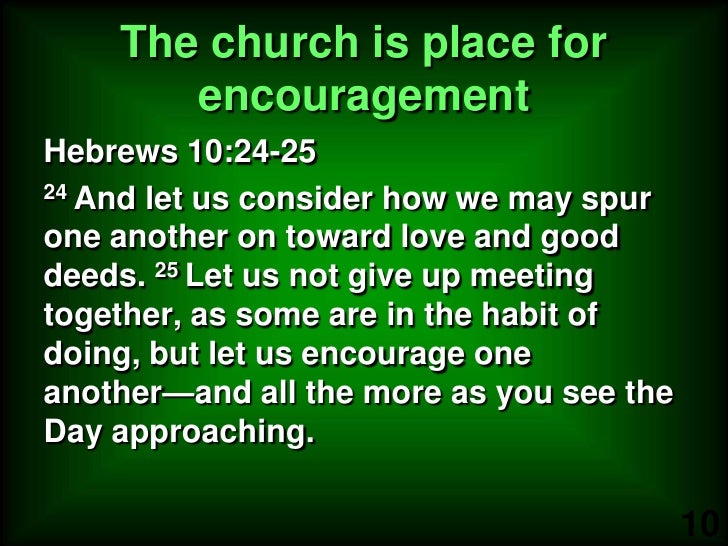 The church is place for encouragement

Hebrews 10:24-25

$^{24}$ And let us consider how we may spur one another on toward love and good deeds. $^{25}$ Let us not give up meeting together, as some are in the habit of doing, but let us encourage one another—and all the more as you see the Day approaching.

10